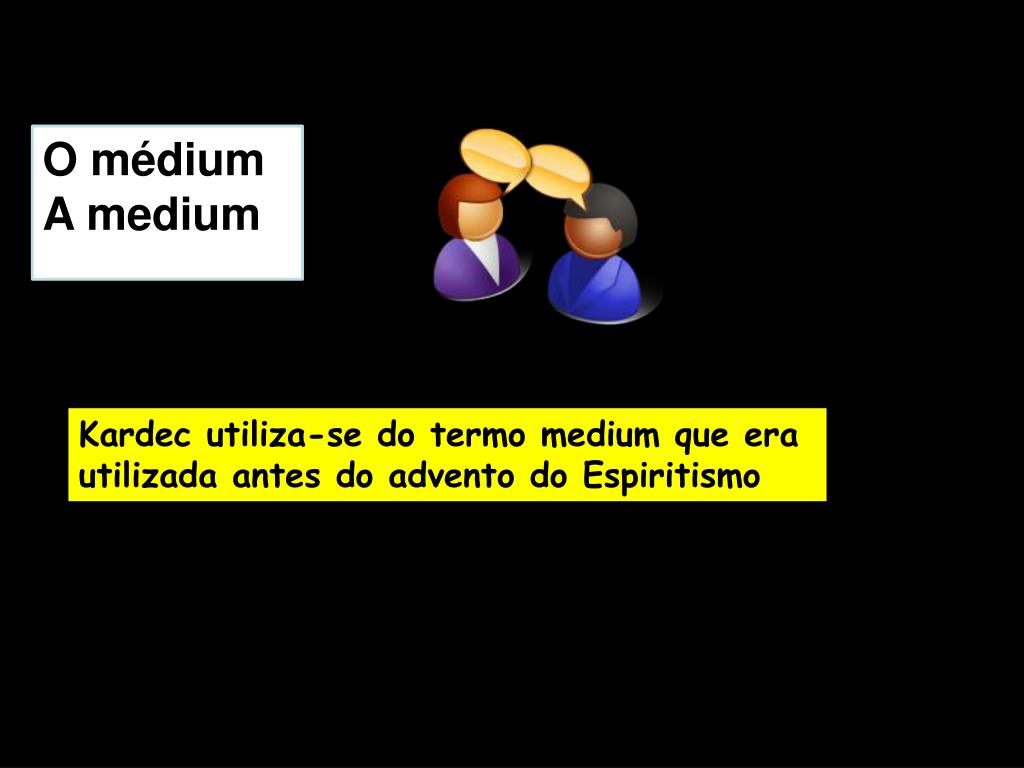 O médium
A medium

Kardec utiliza-se do termo medium que era utilizada antes do advento do Espiritismo